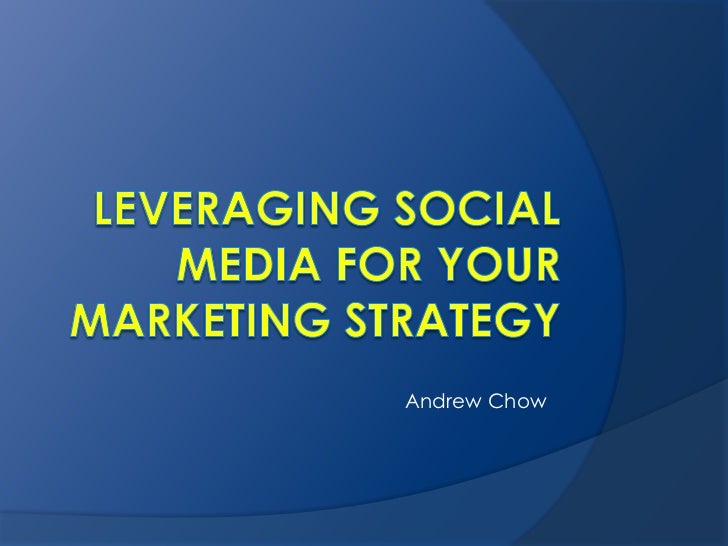 LEVERAGING SOCIAL MEDIA FOR YOUR MARKETING STRATEGY

Andrew Chow